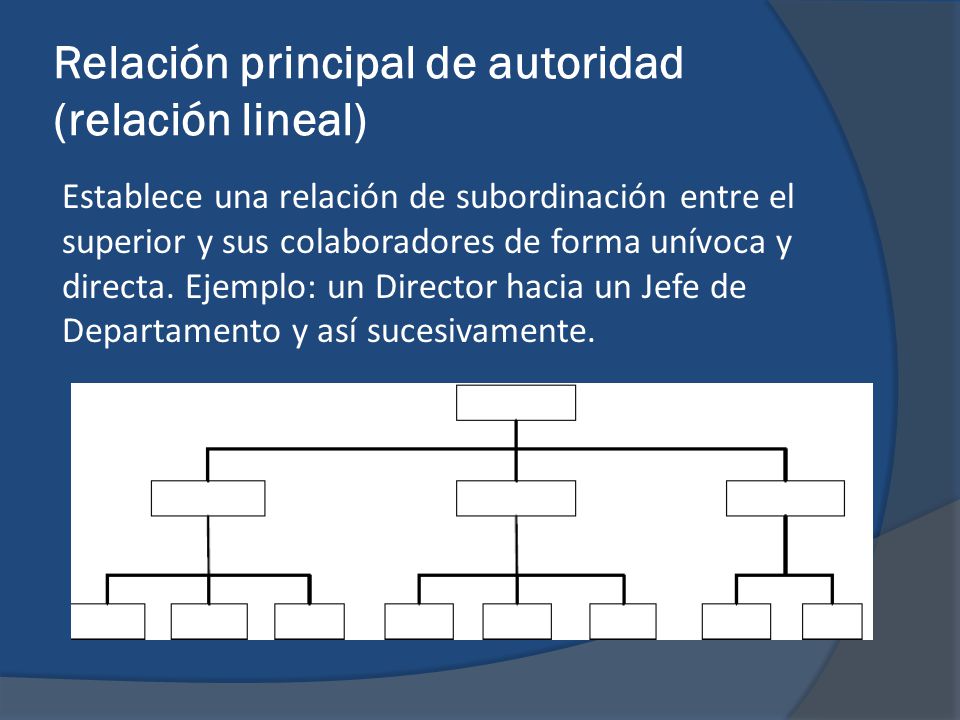 Relación principal de autoridad (relación lineal)

Establece una relación de subordinación entre el superior y sus colaboradores de forma unívoca y directa. Ejemplo: un Director hacia un Jefe de Departamento y así sucesivamente.